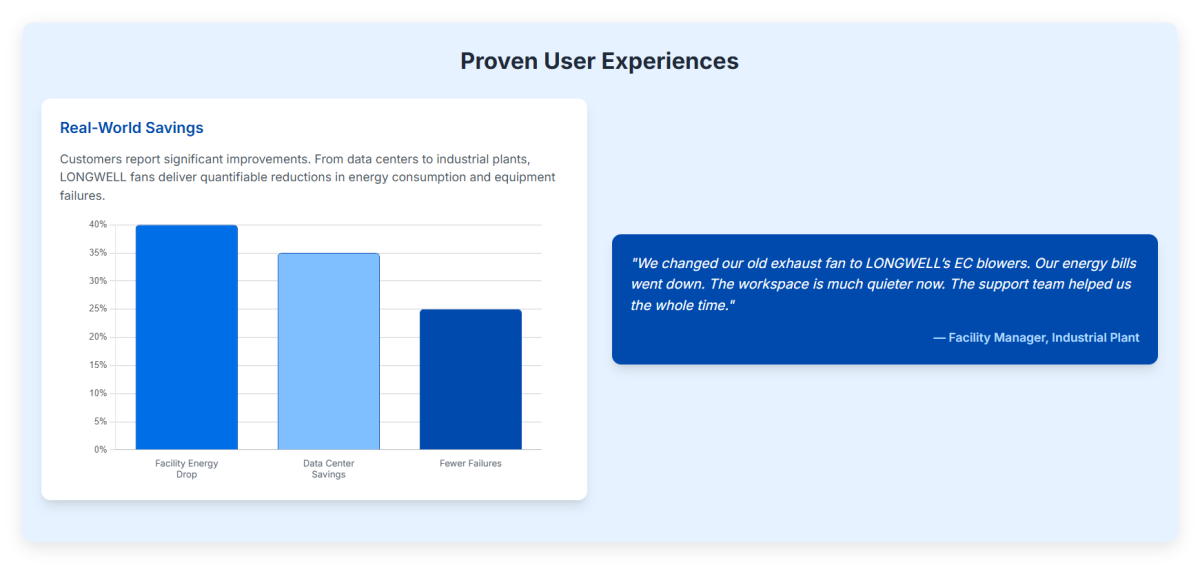 Proven User Experiences

Real-World Savings

Customers report significant improvements. From data centers to industrial plants, LONGWELL fans deliver quantifiable reductions in energy consumption and equipment failures.

40%
35%
30%
25%
20%
15%
10%
5%
0%

Facility Energy Drop
Data Center Savings
Fewer Failures

"We changed our old exhaust fan to LONGWELL's EC blowers. Our energy bills went down. The workspace is much quieter now. The support team helped us the whole time."

— Facility Manager, Industrial Plant